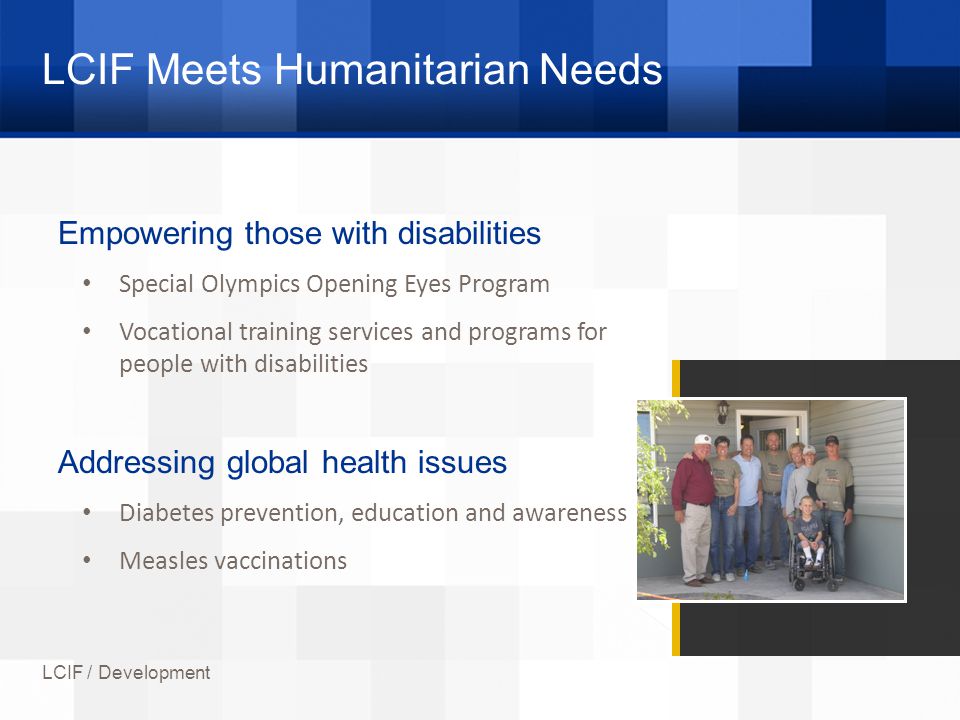 LCIF Meets Humanitarian Needs

Empowering those with disabilities

• Special Olympics Opening Eyes Program

• Vocational training services and programs for people with disabilities

Addressing global health issues

• Diabetes prevention, education and awareness

• Measles vaccinations

LCIF / Development